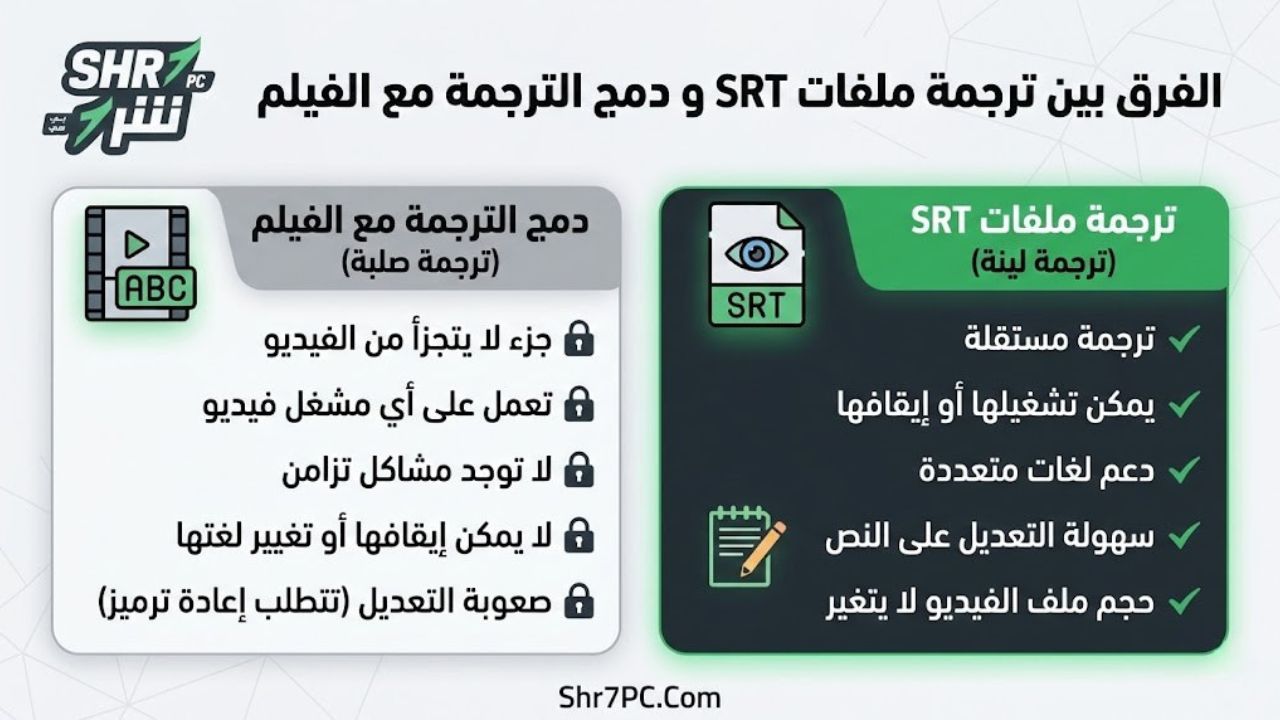 SHR PC
شرح

الفرق بين ترجمة ملفات SRT و دمج الترجمة مع الفيلم

ترجمة ملفات SRT
(ترجمة لينة)

SRT

ترجمة مستقلة
يمكن تشغيلها أو إيقافها
دعم لغات متعددة
سهولة التعديل على النص
حجم ملف الفيديو لا يتغير

دمج الترجمة مع الفيلم
(ترجمة صلبة)

ABC

جزء لا يتجزأ من الفيديو
تعمل على أي مشغل فيديو
لا توجد مشاكل تزامن
لا يمكن إيقافها أو تغيير لغتها
صعوبة التعديل (تتطلب إعادة ترميز)

Shr7PC.Com